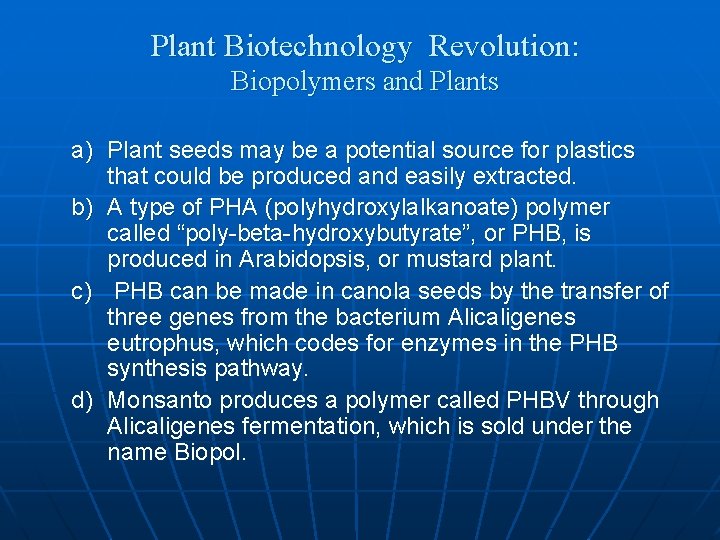 Plant Biotechnology Revolution:
Biopolymers and Plants

a) Plant seeds may be a potential source for plastics that could be produced and easily extracted.
b) A type of PHA (polyhydroxylalkanoate) polymer called “poly-beta-hydroxybutyrate”, or PHB, is produced in Arabidopsis, or mustard plant.
c) PHB can be made in canola seeds by the transfer of three genes from the bacterium Alicaligenes eutrophus, which codes for enzymes in the PHB synthesis pathway.
d) Monsanto produces a polymer called PHBV through Alicaligenes fermentation, which is sold under the name Biopol.